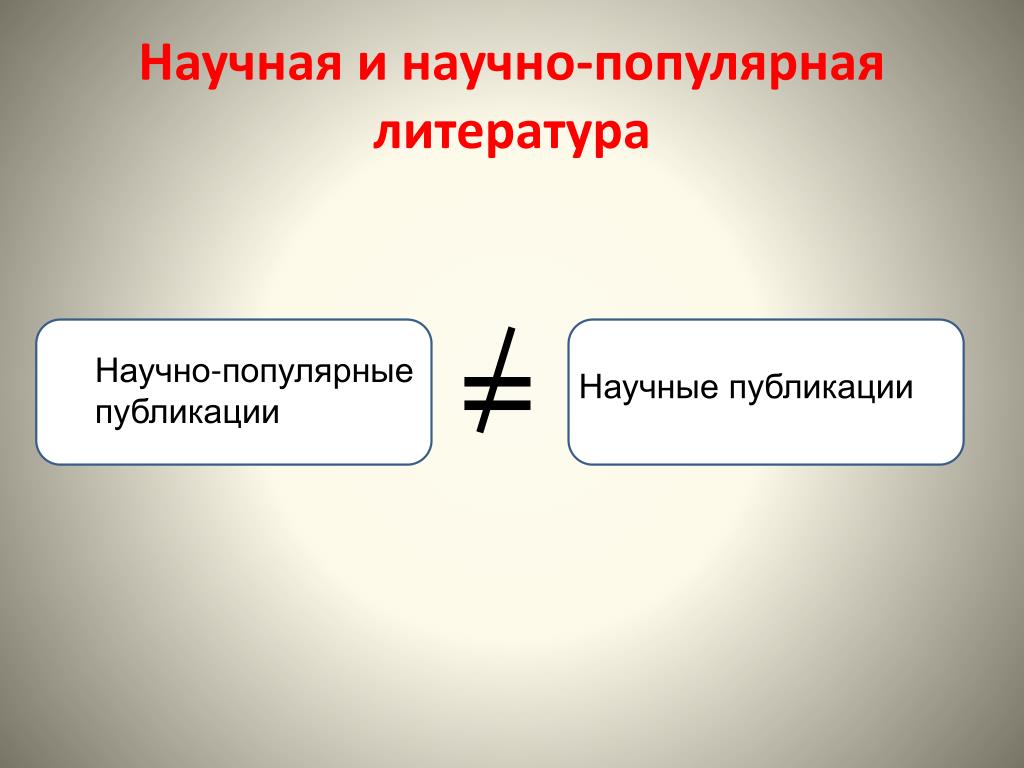 Научная и научно-популярная литература

Научно-популярные публикации

$\neq$

Научные публикации